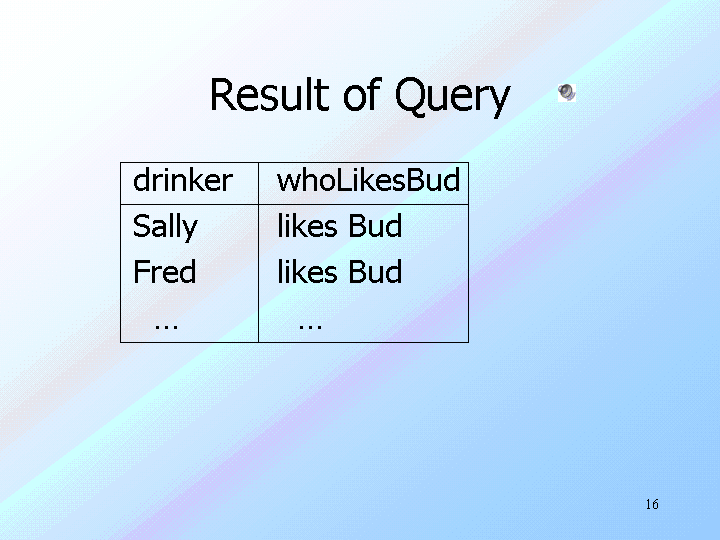 Result of Query

| drinker | whoLikesBud |
|---|---|
| Sally | likes Bud |
| Fred | likes Bud |
| … | … |

16